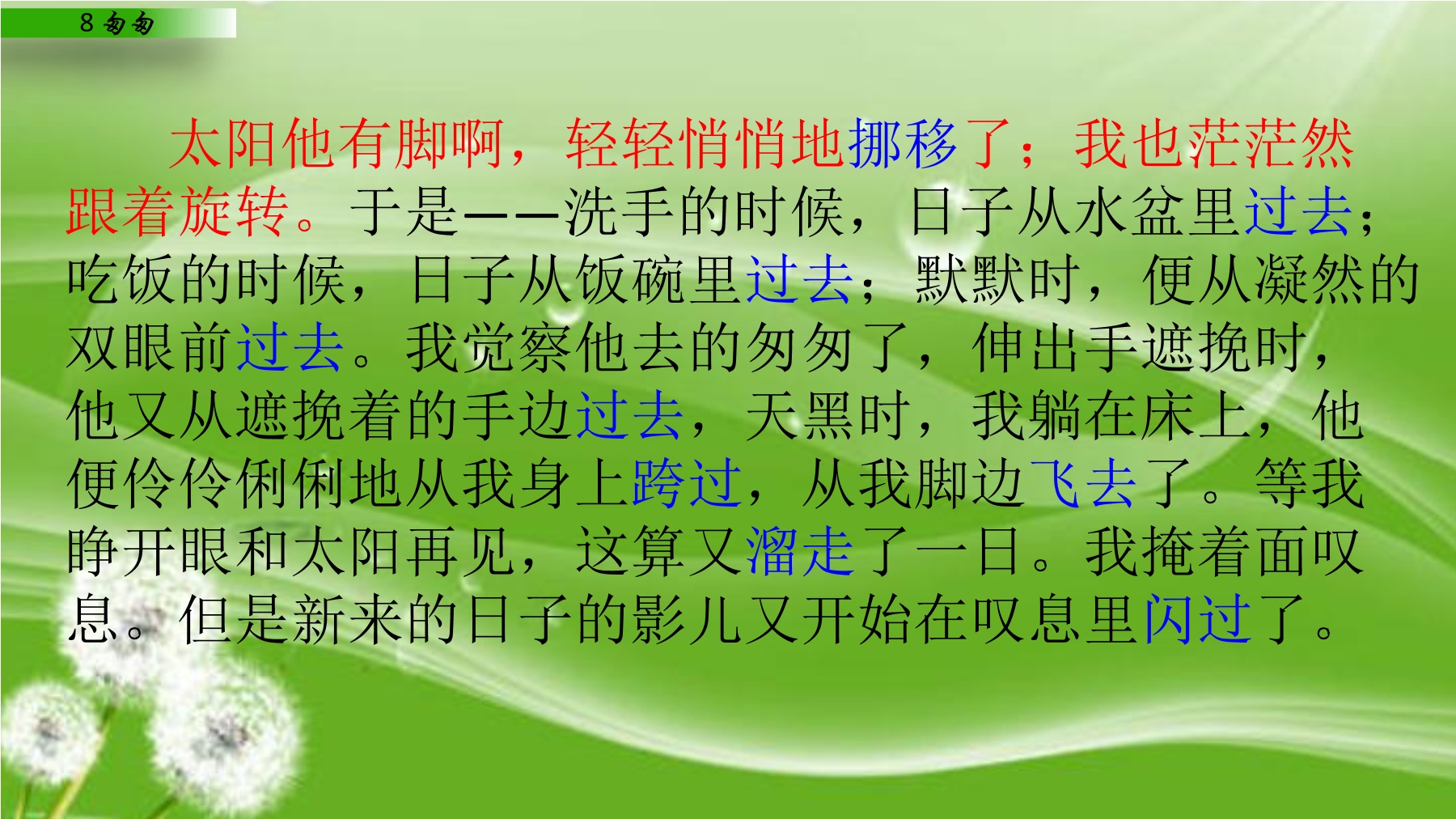 8 匆匆

太阳他有脚啊，轻轻悄悄地挪移了；我也茫茫然跟着旋转。于是——洗手的时候，日子从水盆里过去；吃饭的时候，日子从饭碗里过去；默默时，便从凝然的双眼前过去。我觉察他去的匆匆了，伸出手遮挽时，他又从遮挽着的手边过去，天黑时，我躺在床上，他便伶伶俐俐地从我身上跨过，从我脚边飞去了。等我睁开眼和太阳再见，这算又溜走了一日。我掩着面叹息。但是新来的日子的影儿又开始在叹息里闪过了。